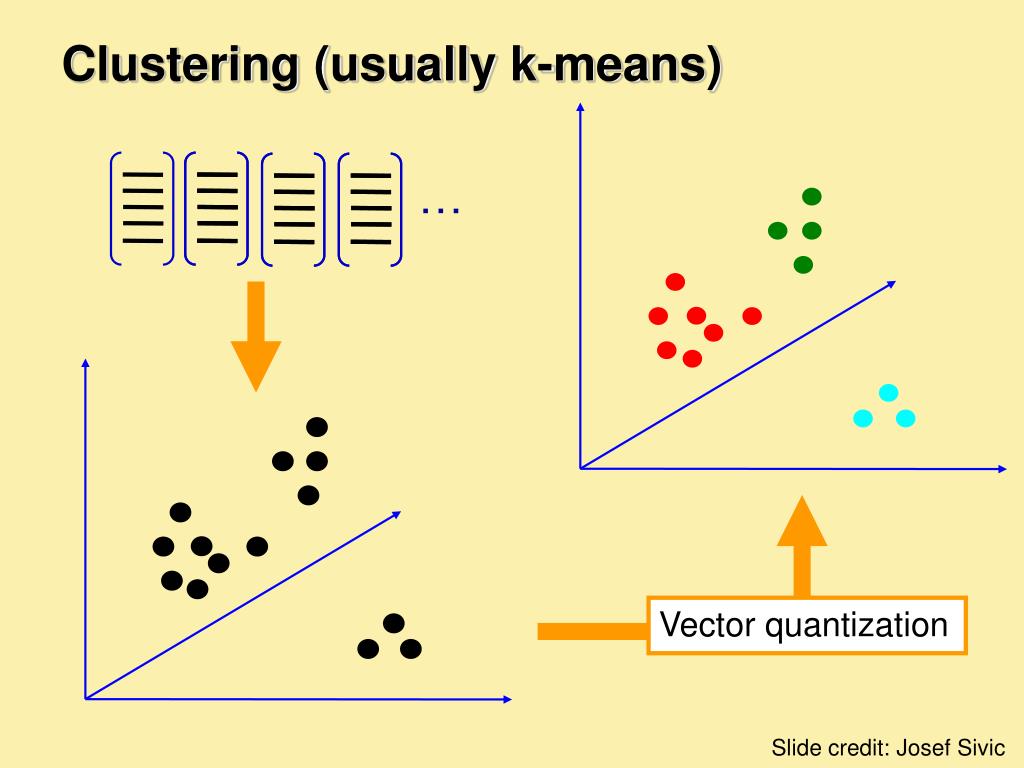 Clustering (usually k-means)

…

Vector quantization

Slide credit: Josef Sivic